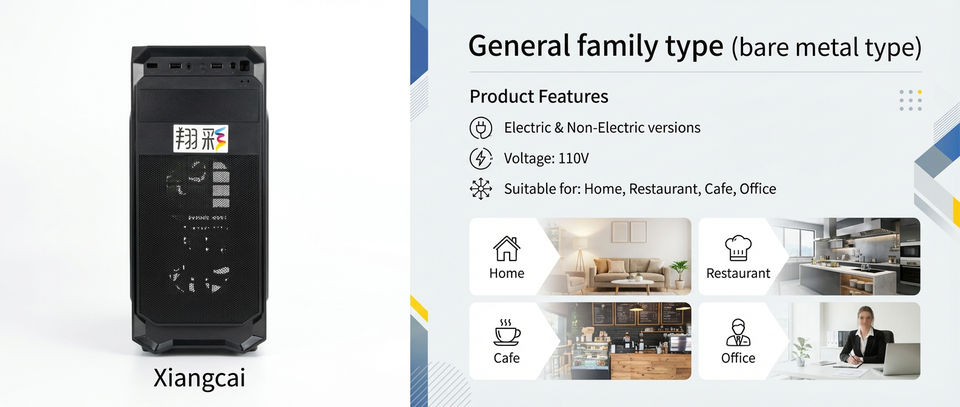 翔彩

Xiangcai

General family type (bare metal type)

Product Features

Electric & Non-Electric versions

Voltage: 110V

Suitable for: Home, Restaurant, Cafe, Office

Home

Restaurant

Cafe

Office